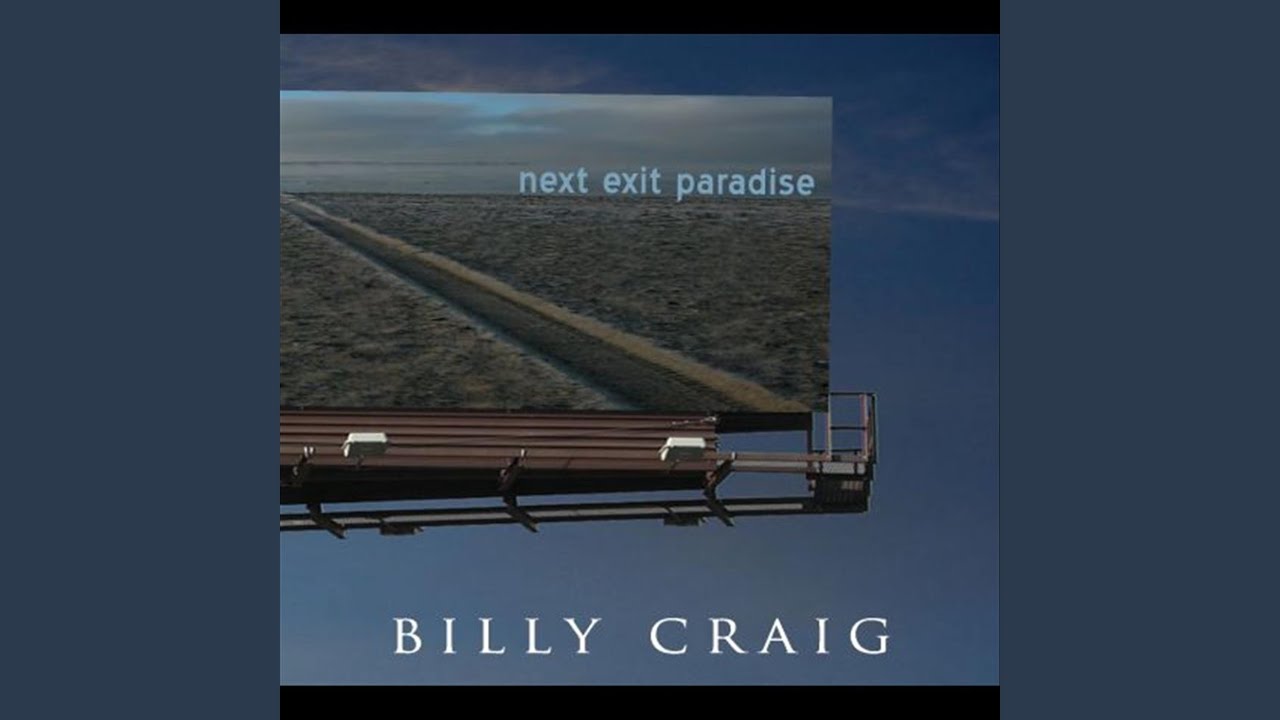 next exit paradise

BILLY CRAIG